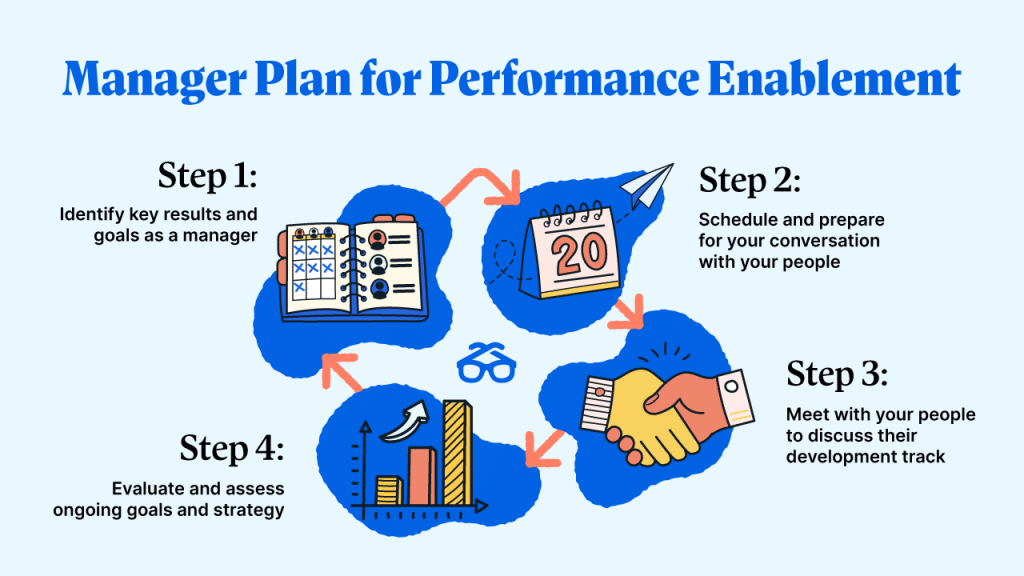 Manager Plan for Performance Enablement

Step 1:
Identify key results and goals as a manager

Step 2:
Schedule and prepare for your conversation with your people

20

Step 3:
Meet with your people to discuss their development track

Step 4:
Evaluate and assess ongoing goals and strategy